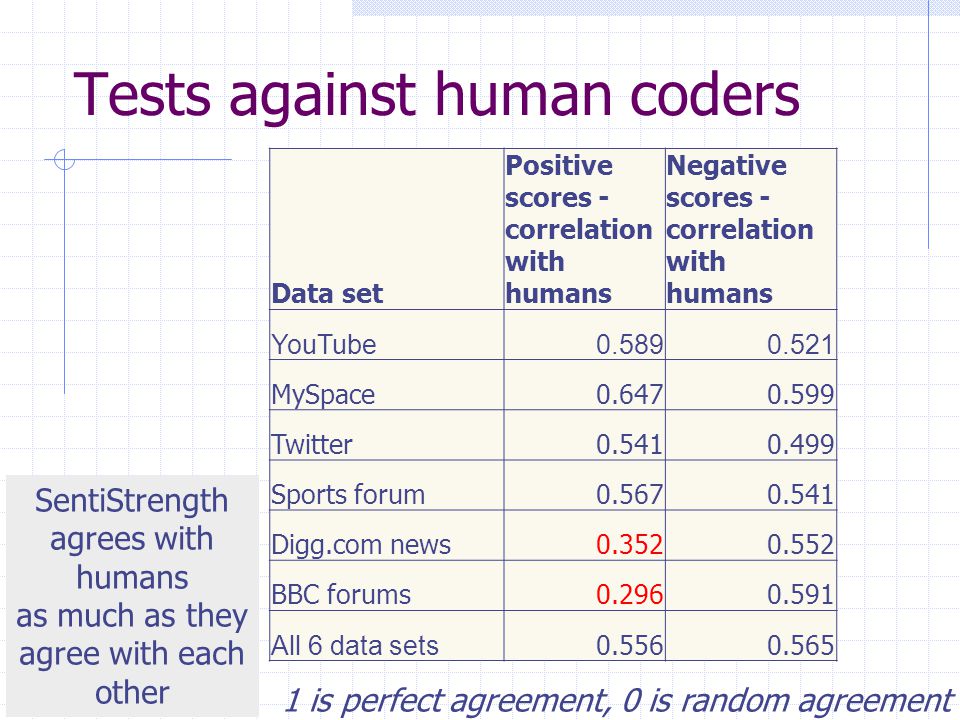 Tests against human coders

| Data set | Positive scores - correlation with humans | Negative scores - correlation with humans |
|---|---|---|
| YouTube | 0.589 | 0.521 |
| MySpace | 0.647 | 0.599 |
| Twitter | 0.541 | 0.499 |
| Sports forum | 0.567 | 0.541 |
| Digg.com news | 0.352 | 0.552 |
| BBC forums | 0.296 | 0.591 |
| All 6 data sets | 0.556 | 0.565 |

SentiStrength agrees with humans as much as they agree with each other

1 is perfect agreement, 0 is random agreement